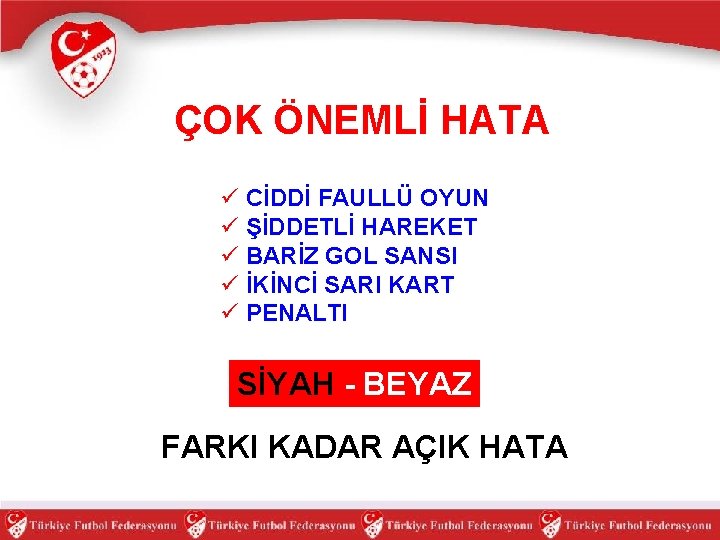 1923

ÇOK ÖNEMLİ HATA

✓ CİDDİ FAULLÜ OYUN
✓ ŞİDDETLİ HAREKET
✓ BARİZ GOL SANSI
✓ İKİNCİ SARI KART
✓ PENALTI

SİYAH - BEYAZ

FARKI KADAR AÇIK HATA

Türkiye Futbol Federasyonu Türkiye Futbol Federasyonu Türkiye Futbol Federasyonu Türkiye Futbol Federasyonu